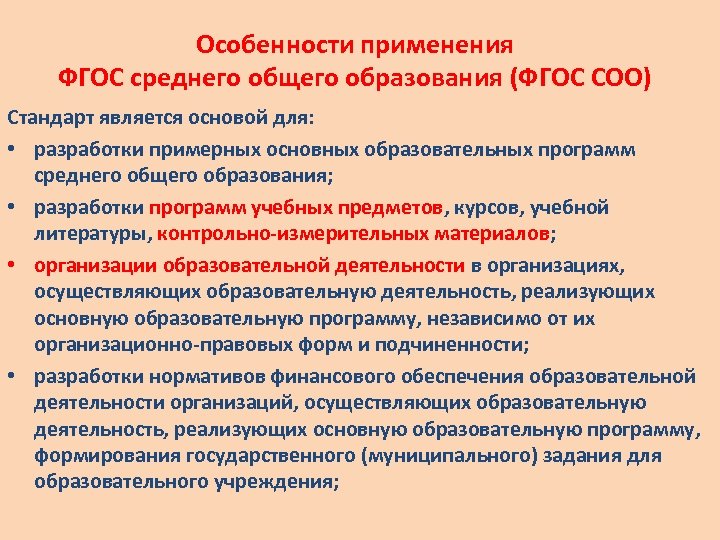 Особенности применения
ФГОС среднего общего образования (ФГОС СОО)

Стандарт является основой для:

• разработки примерных основных образовательных программ среднего общего образования;

• разработки программ учебных предметов, курсов, учебной литературы, контрольно-измерительных материалов;

• организации образовательной деятельности в организациях, осуществляющих образовательную деятельность, реализующих основную образовательную программу, независимо от их организационно-правовых форм и подчиненности;

• разработки нормативов финансового обеспечения образовательной деятельности организаций, осуществляющих образовательную деятельность, реализующих основную образовательную программу, формирования государственного (муниципального) задания для образовательного учреждения;